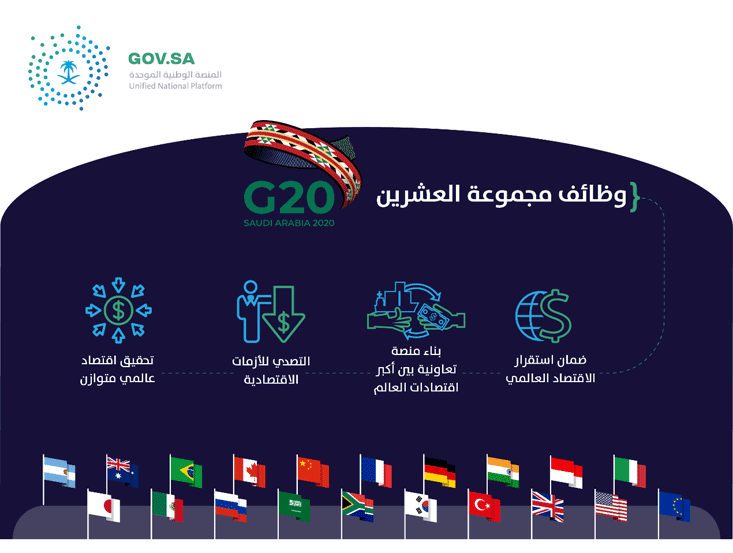 GOV.SA
المنصة الوطنية الموحدة
Unified National Platform

G20
SAUDI ARABIA 2020

وظائف مجموعة العشرين

ضمان استقرار الاقتصاد العالمي

بناء منصة تعاونية بين أكبر اقتصادات العالم

التصدي للأزمات الاقتصادية

تحقيق اقتصاد عالمي متوازن